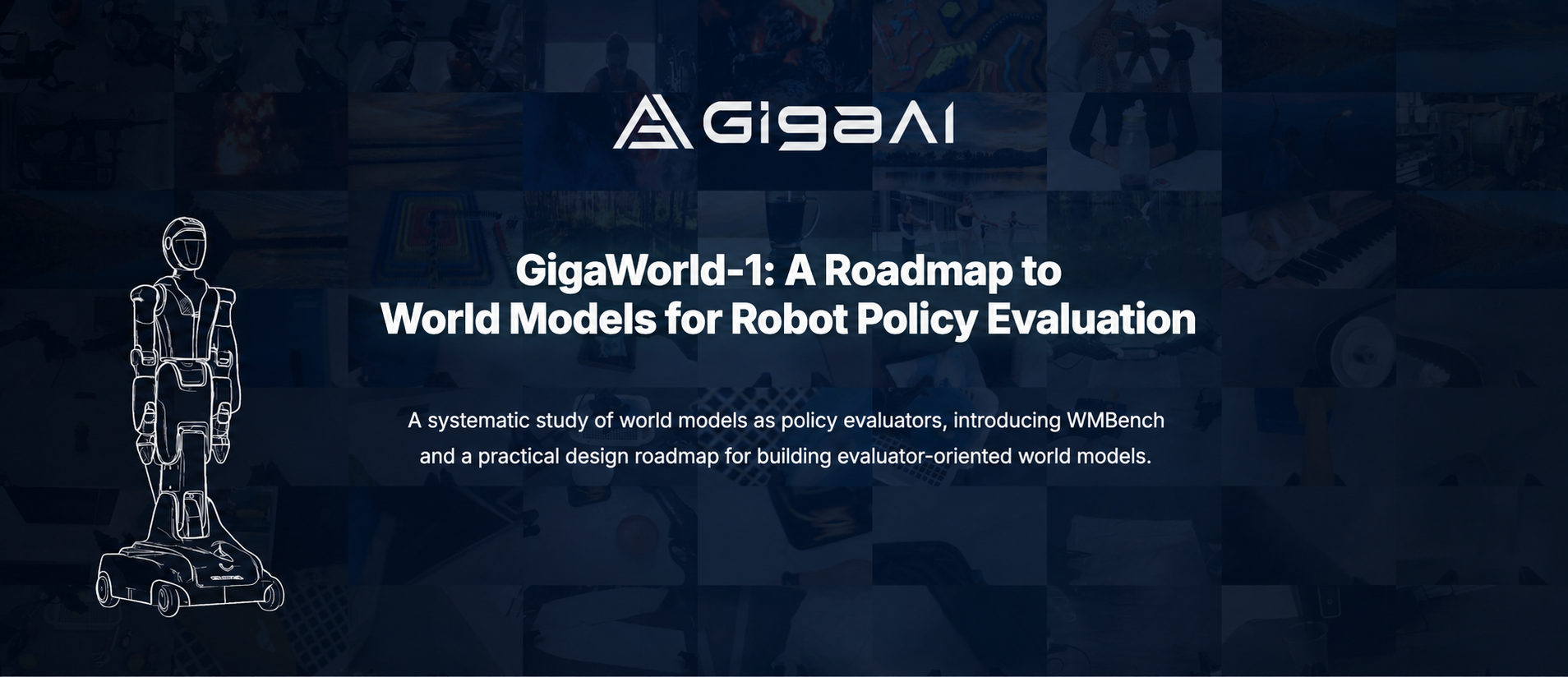 GigaAI

GigaWorld-1: A Roadmap to World Models for Robot Policy Evaluation

A systematic study of world models as policy evaluators, introducing WMBench and a practical design roadmap for building evaluator-oriented world models.